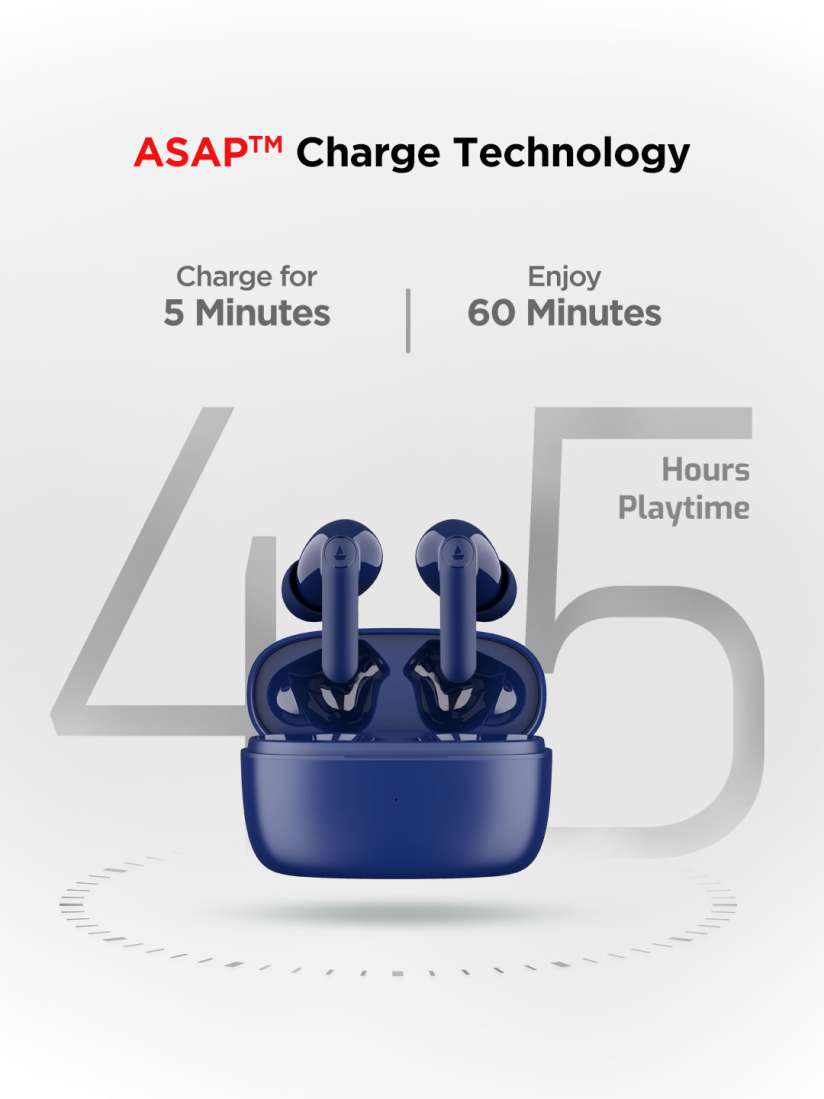 ASAP™ Charge Technology

Charge for
5 Minutes

Enjoy
60 Minutes

45

Hours
Playtime